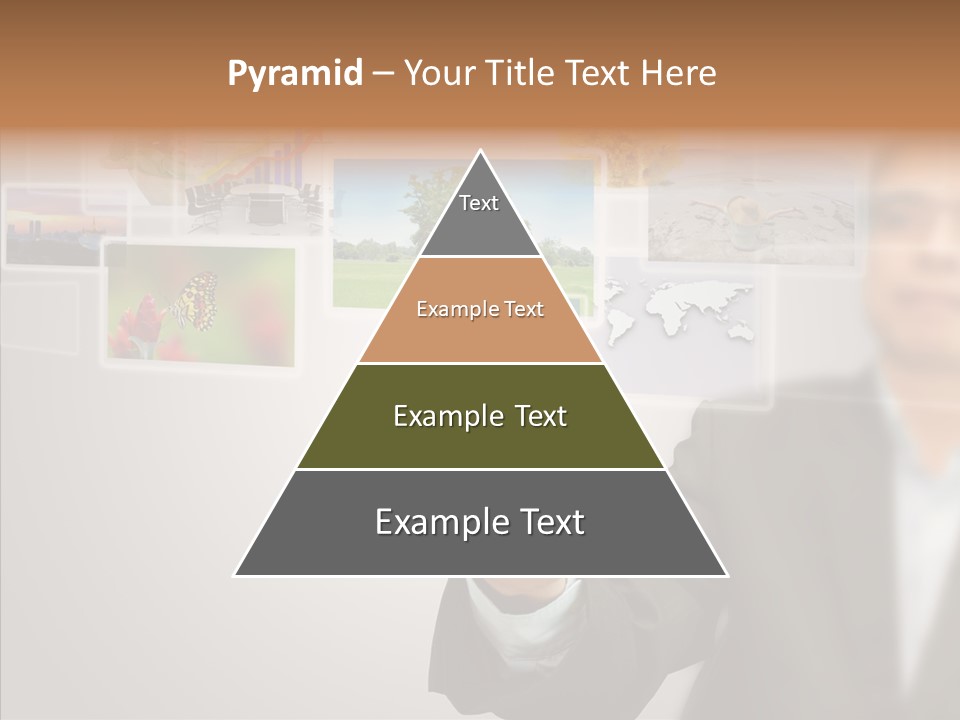 Pyramid – Your Title Text Here

Text

Example Text

Example Text

Example Text